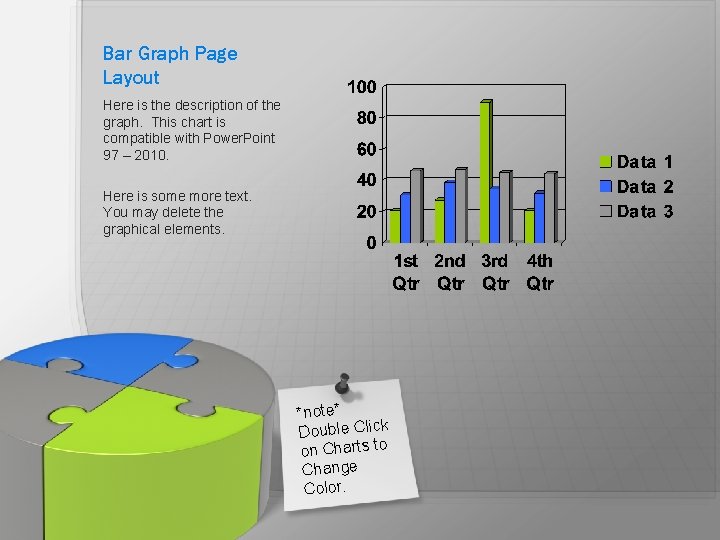 Bar Graph Page Layout

Here is the description of the graph. This chart is compatible with PowerPoint 97 – 2010.

Here is some more text. You may delete the graphical elements.

100
80
60
40
20
0
1st Qtr
2nd Qtr
3rd Qtr
4th Qtr

Data 1
Data 2
Data 3

*note*
Double Click on Charts to Change Color.